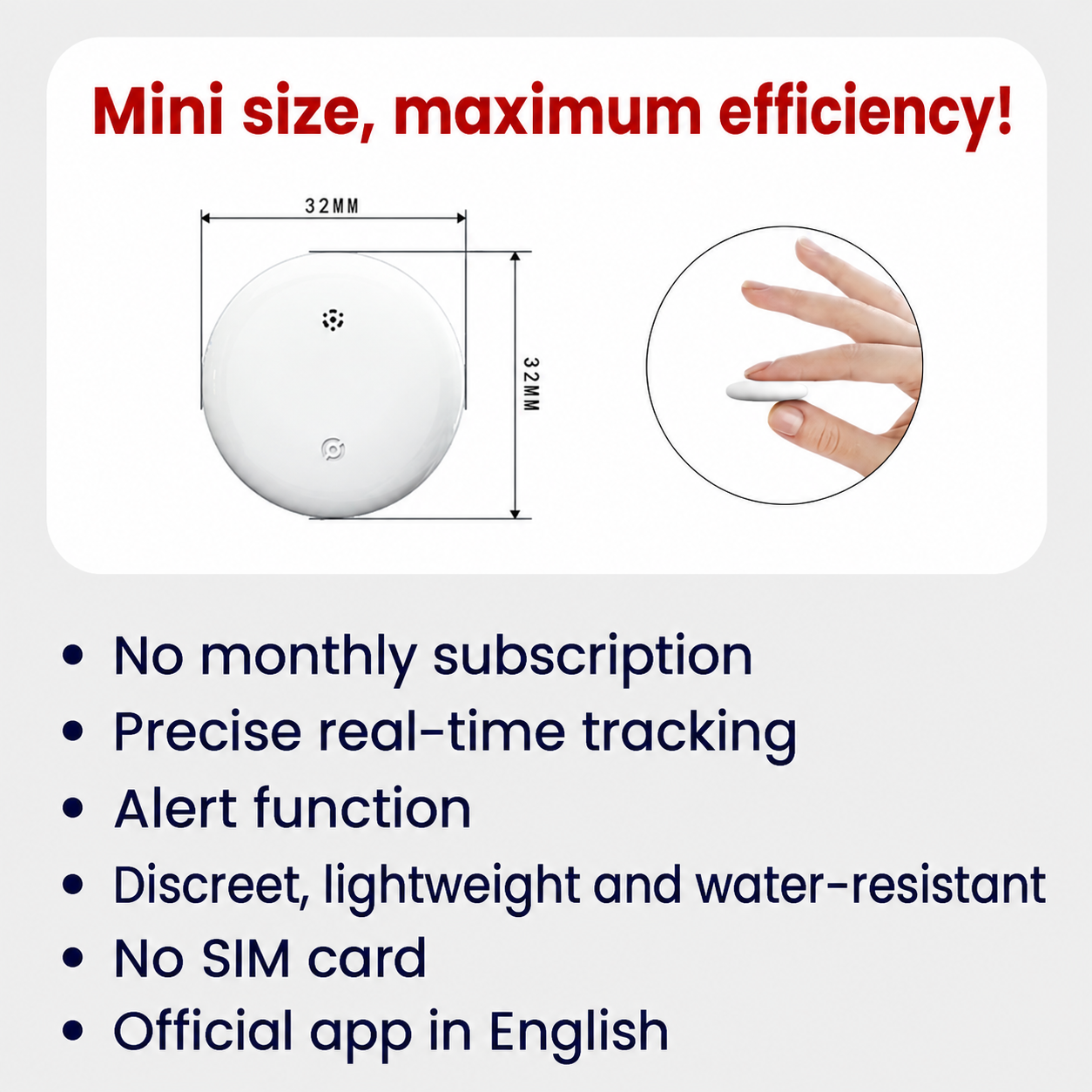 Mini size, maximum efficiency!

32MM

32MM

• No monthly subscription
• Precise real-time tracking
• Alert function
• Discreet, lightweight and water-resistant
• No SIM card
• Official app in English